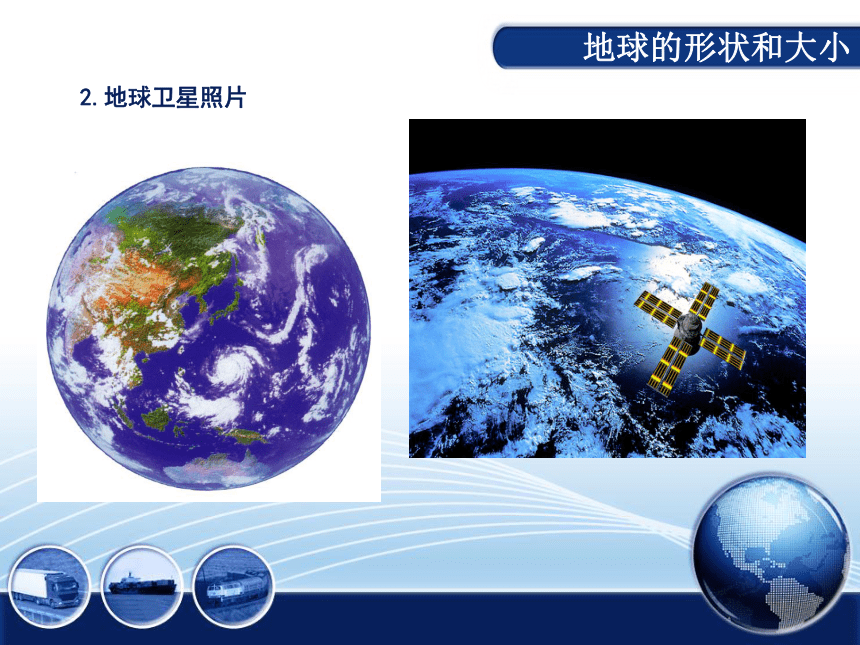 地球的形状和大小

2. 地球卫星照片